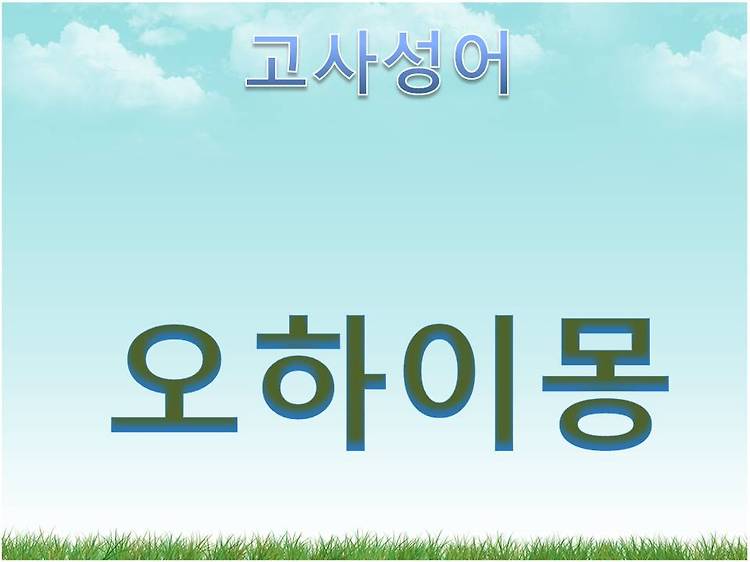 고사성어

오하이몽